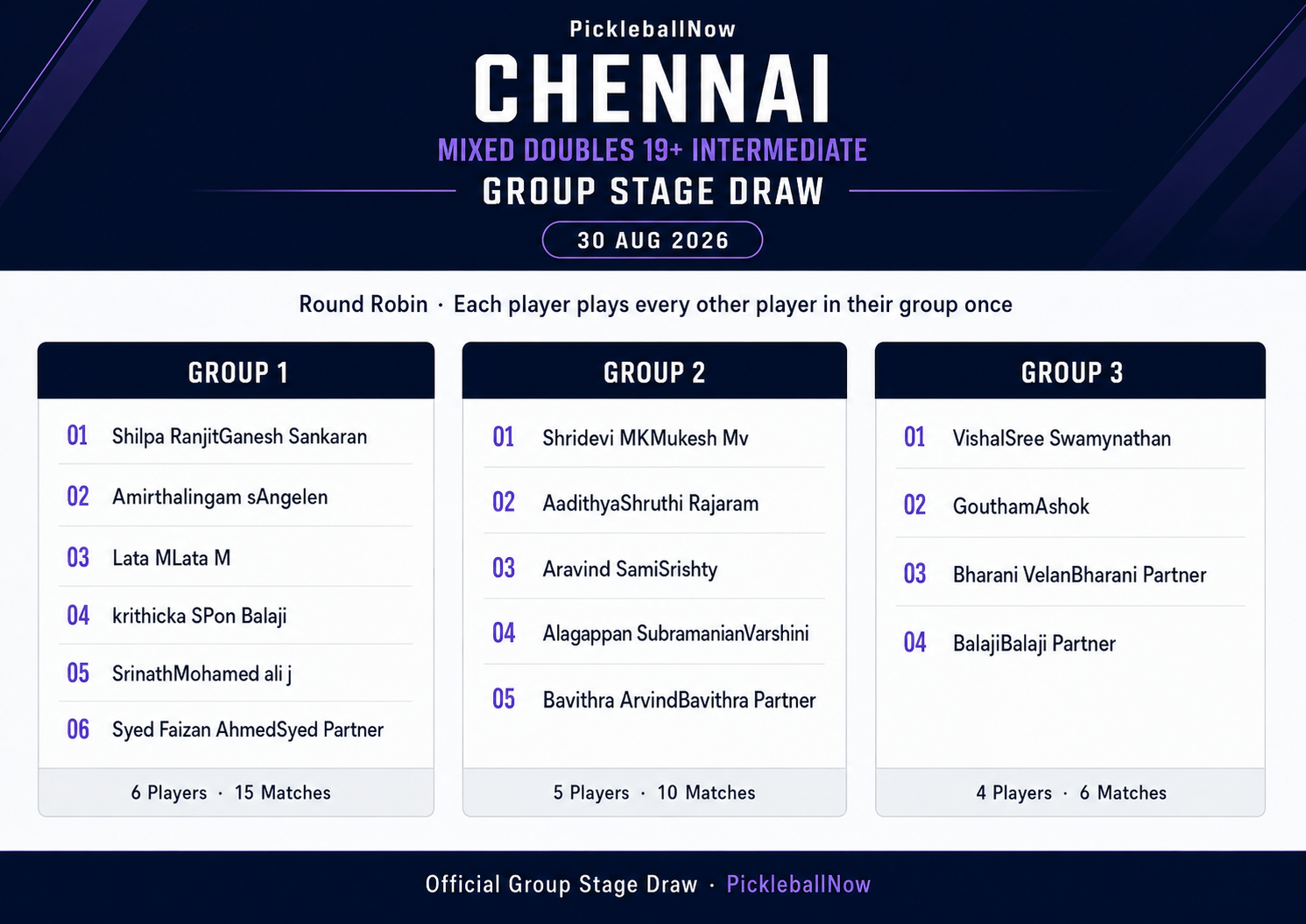 PickleballNow
CHENNAI
MIXED DOUBLES 19+ INTERMEDIATE
GROUP STAGE DRAW
30 AUG 2026

Round Robin · Each player plays every other player in their group once

GROUP 1
01 Shilpa RanjitGanesh Sankaran
02 Amirthalingam sAngelen
03 Lata MLata M
04 krithicka SPon Balaji
05 SrinathMohamed ali j
06 Syed Faizan AhmedSyed Partner
6 Players · 15 Matches

GROUP 2
01 Shridevi MKMukesh Mv
02 AadithyaShruthi Rajaram
03 Aravind SamiSrishty
04 Alagappan SubramanianVarshini
05 Bavithra ArvindBavithra Partner
5 Players · 10 Matches

GROUP 3
01 VishalSree Swamynathan
02 GouthamAshok
03 Bharani VelanBharani Partner
04 BalajiBalaji Partner
4 Players · 6 Matches

Official Group Stage Draw · PickleballNow